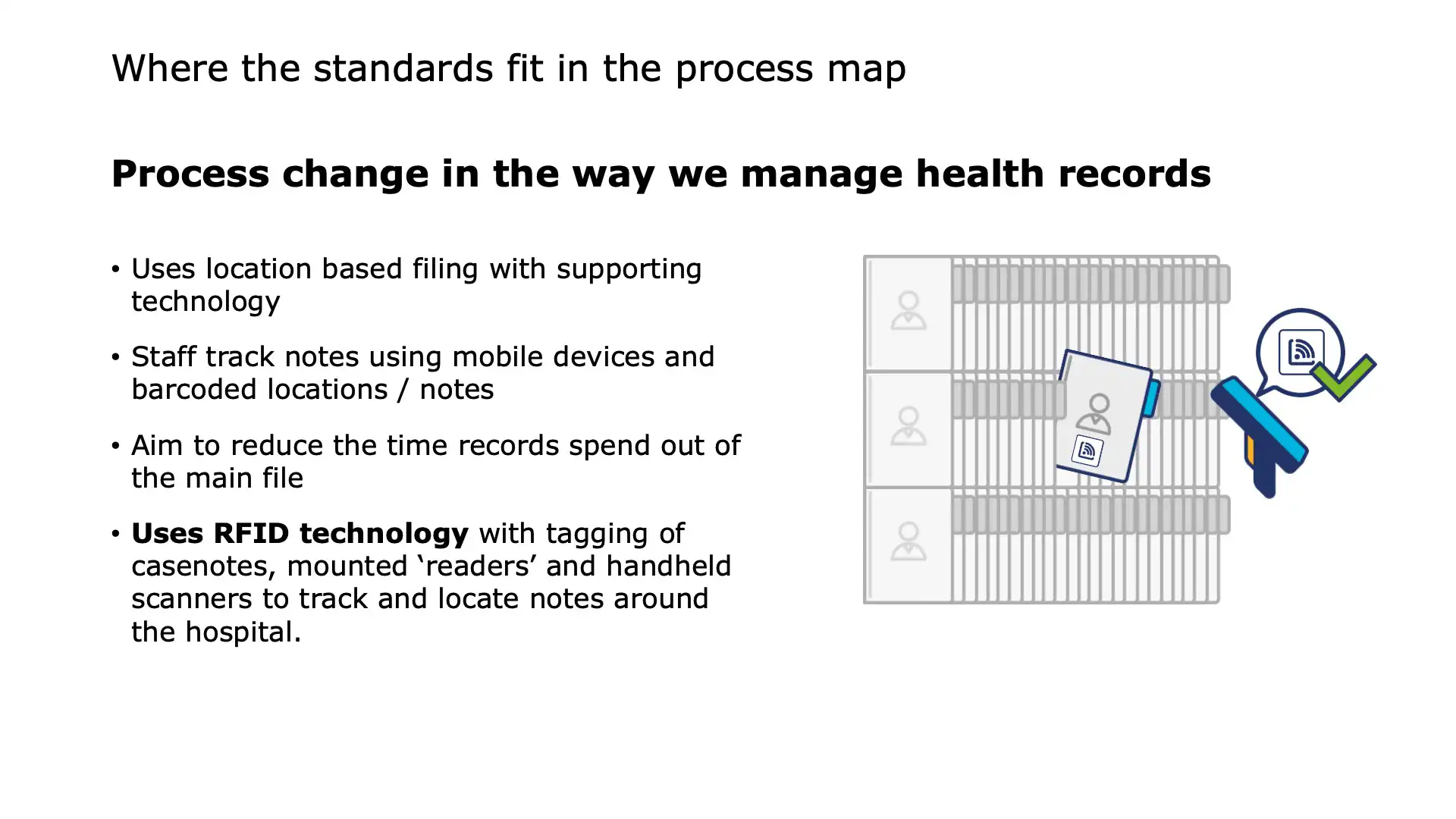 Where the standards fit in the process map

Process change in the way we manage health records

• Uses location based filing with supporting technology

• Staff track notes using mobile devices and barcoded locations / notes

• Aim to reduce the time records spend out of the main file

• Uses RFID technology with tagging of casenotes, mounted ‘readers’ and handheld scanners to track and locate notes around the hospital.